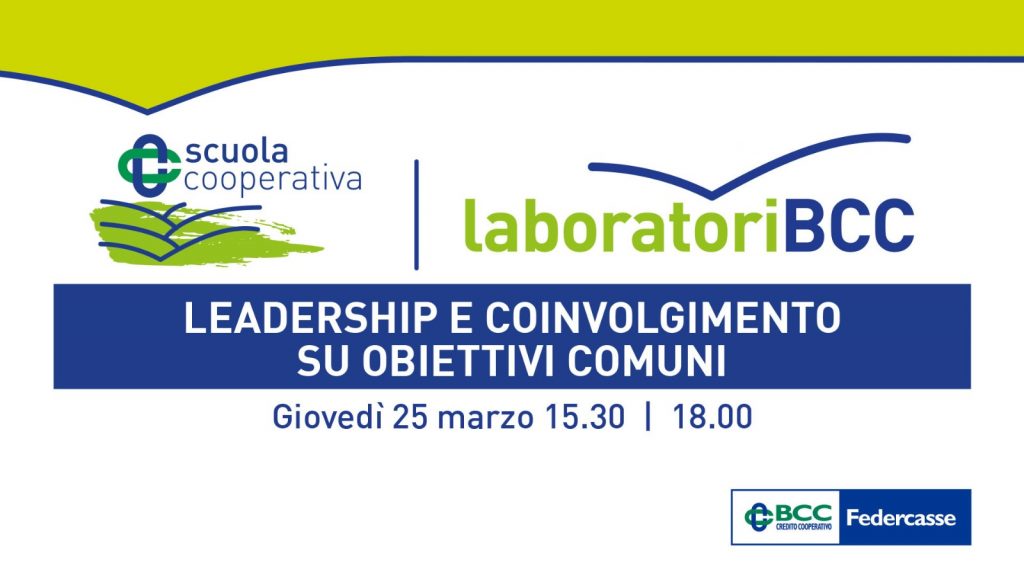 scuola cooperativa

laboratoriBCC

LEADERSHIP E COINVOLGIMENTO SU OBIETTIVI COMUNI

Giovedì 25 marzo 15.30 | 18.00

BCC CREDITO COOPERATIVO Federcasse